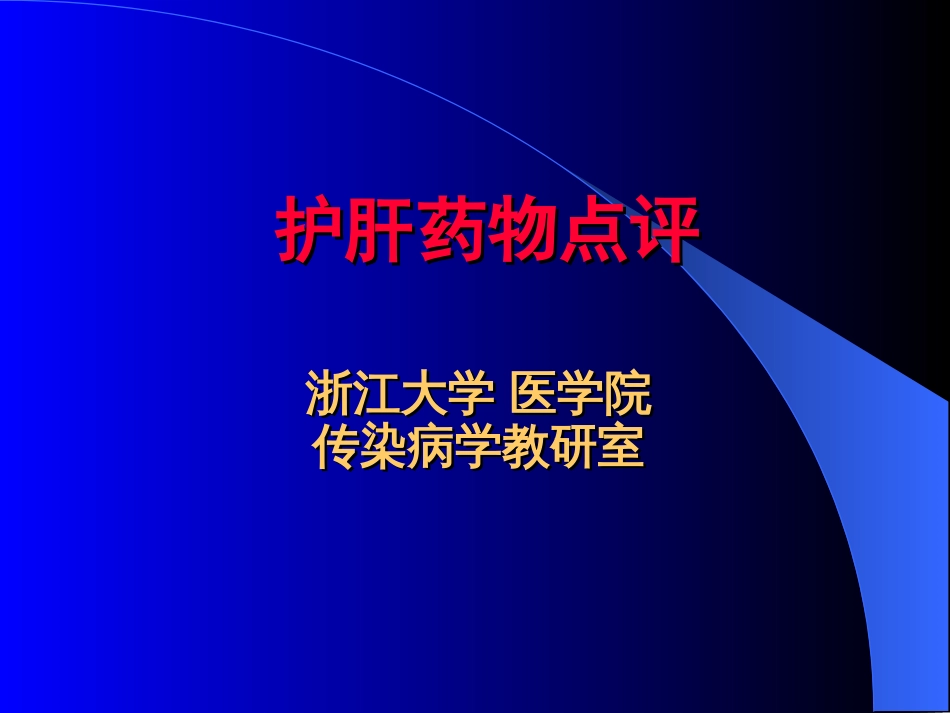 护肝药物点评

浙江大学 医学院
传染病学教研室